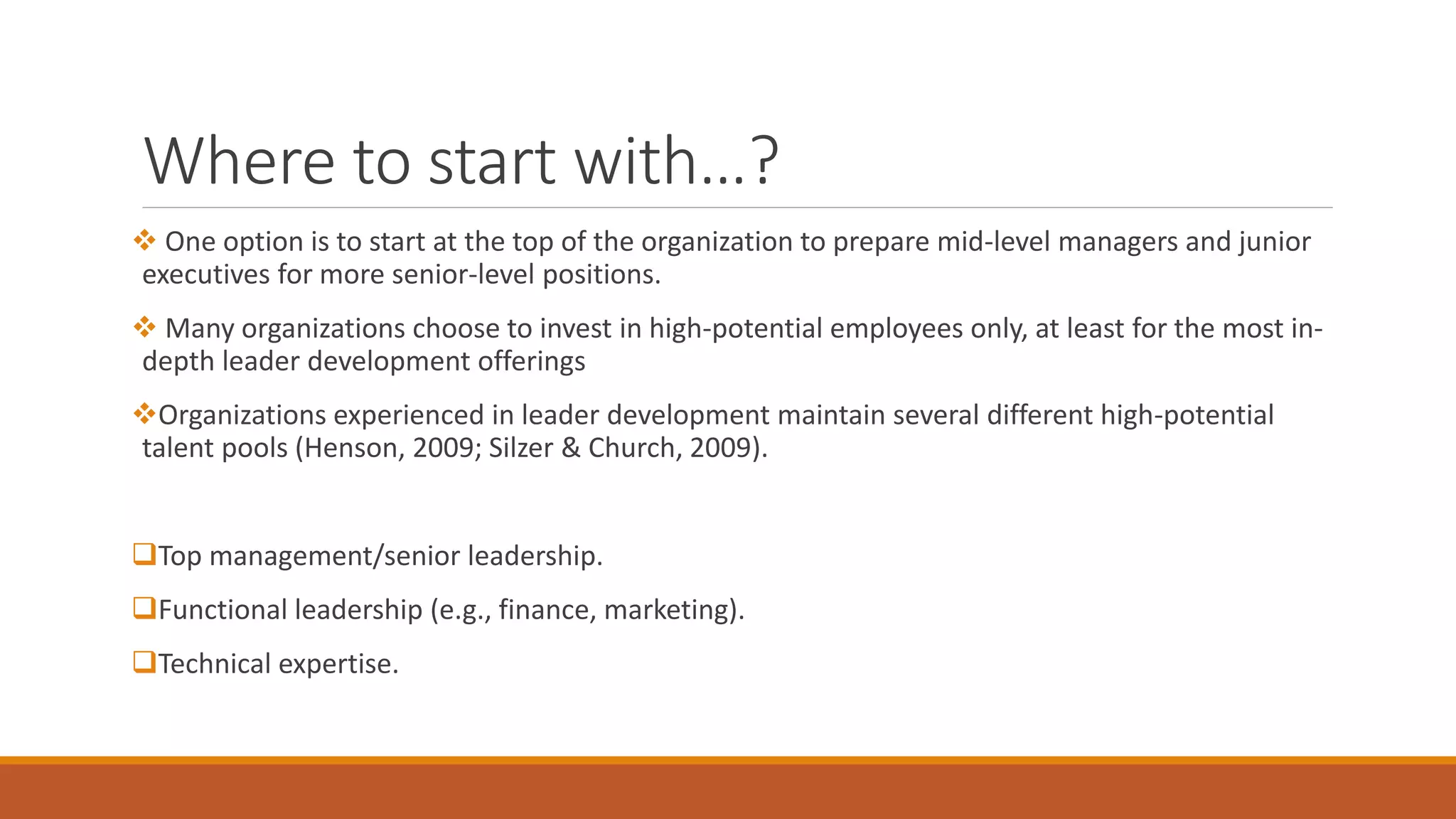 Where to start with…?

❖ One option is to start at the top of the organization to prepare mid-level managers and junior executives for more senior-level positions.

❖ Many organizations choose to invest in high-potential employees only, at least for the most in-depth leader development offerings

❖Organizations experienced in leader development maintain several different high-potential talent pools (Henson, 2009; Silzer & Church, 2009).

❑Top management/senior leadership.

❑Functional leadership (e.g., finance, marketing).

❑Technical expertise.